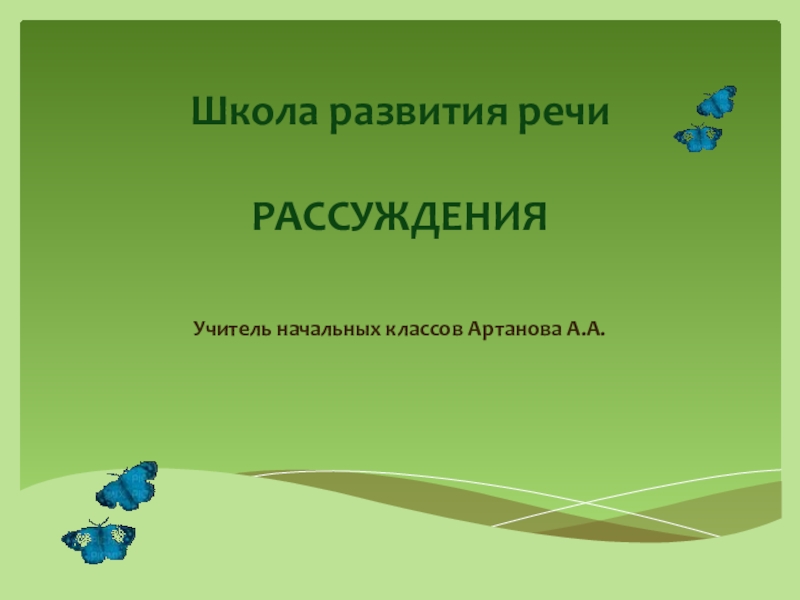 Школа развития речи

РАССУЖДЕНИЯ

Учитель начальных классов Артанова А.А.